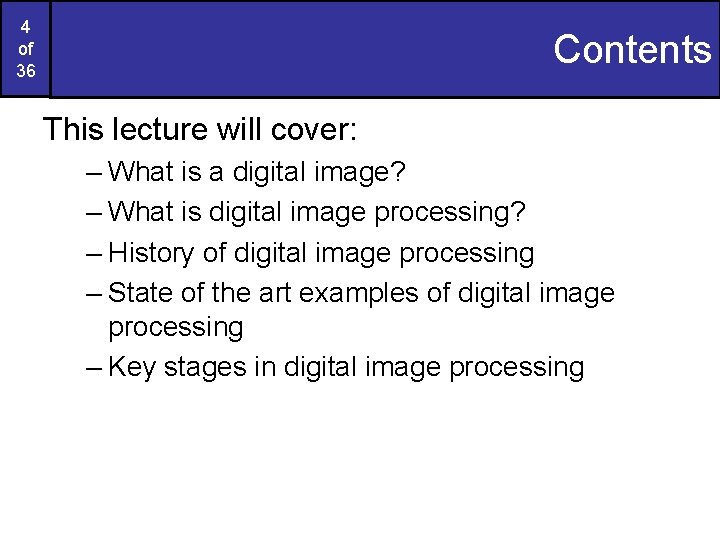 4 of 36

Contents

This lecture will cover:

– What is a digital image?

– What is digital image processing?

– History of digital image processing

– State of the art examples of digital image processing

– Key stages in digital image processing